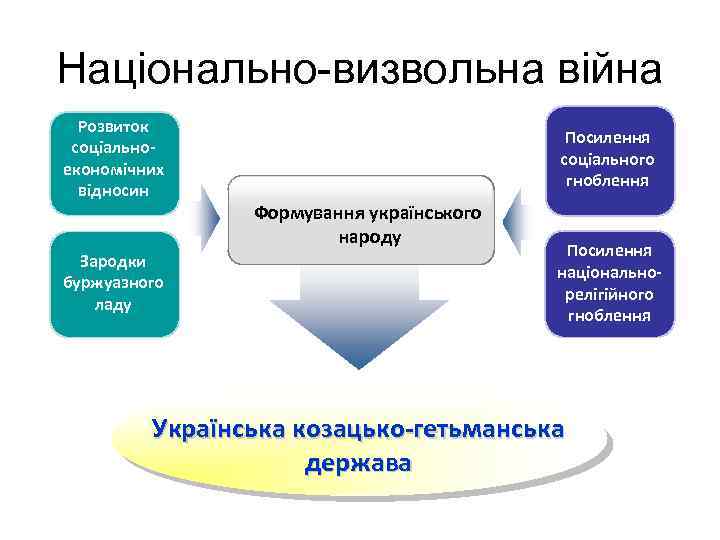 Національно-визвольна війна

Розвиток соціально-економічних відносин

Зародки буржуазного ладу

Формування українського народу

Посилення соціального гноблення

Посилення національно-релігійного гноблення

Українська козацько-гетьманська держава